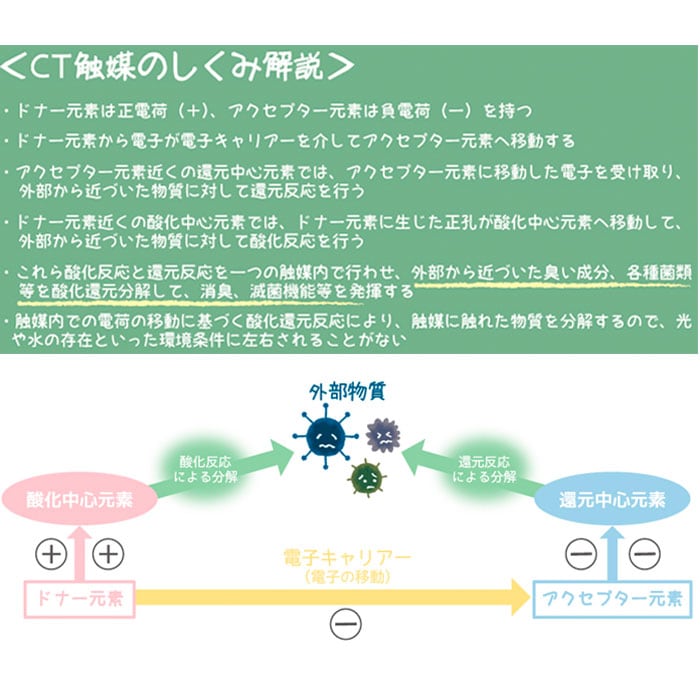 ＜CT触媒のしくみ解説＞

・ドナー元素は正電荷（＋）、アクセプター元素は負電荷（－）を持つ

・ドナー元素から電子が電子キャリアーを介してアクセプター元素へ移動する

・アクセプター元素近くの還元中心元素では、アクセプター元素に移動した電子を受け取り、外部から近づいた物質に対して還元反応を行う

・ドナー元素近くの酸化中心元素では、ドナー元素に生じた正孔が酸化中心元素へ移動して、外部から近づいた物質に対して酸化反応を行う

・これら酸化反応と還元反応を一つの触媒内で行わせ、外部から近づいた臭い成分、各種菌類等を酸化還元分解して、消臭、滅菌機能等を発揮する

・触媒内での電荷の移動に基づく酸化還元反応により、触媒に触れた物質を分解するので、光や水の存在といった環境条件に左右されることがない

外部物質

酸化反応による分解

還元反応による分解

酸化中心元素

還元中心元素

＋ ＋

－ －

電子キャリアー
（電子の移動）

ドナー元素

アクセプター元素

－